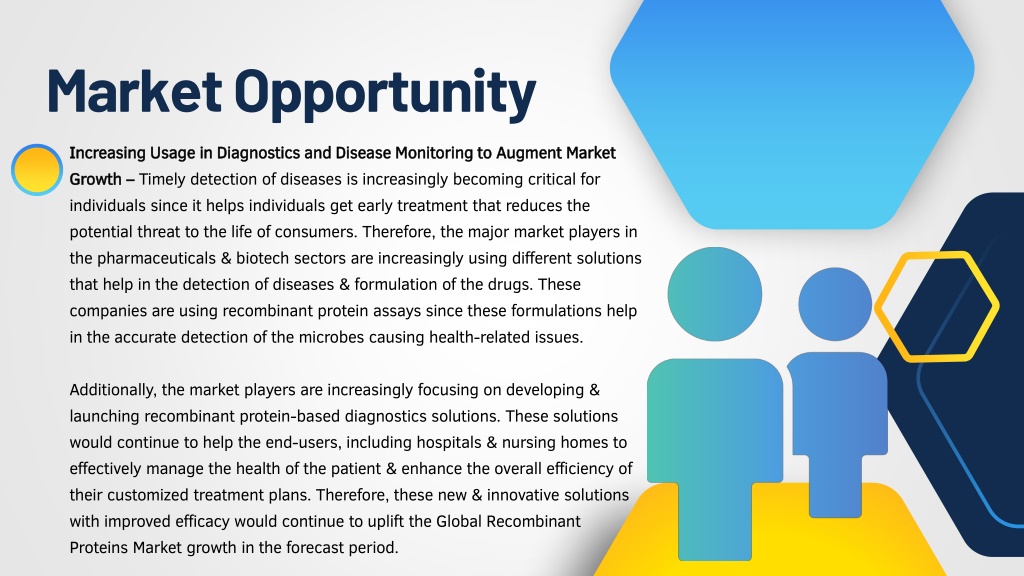 Market Opportunity

Increasing Usage in Diagnostics and Disease Monitoring to Augment Market Growth – Timely detection of diseases is increasingly becoming critical for individuals since it helps individuals get early treatment that reduces the potential threat to the life of consumers. Therefore, the major market players in the pharmaceuticals & biotech sectors are increasingly using different solutions that help in the detection of diseases & formulation of the drugs. These companies are using recombinant protein assays since these formulations help in the accurate detection of the microbes causing health-related issues.

Additionally, the market players are increasingly focusing on developing & launching recombinant protein-based diagnostics solutions. These solutions would continue to help the end-users, including hospitals & nursing homes to effectively manage the health of the patient & enhance the overall efficiency of their customized treatment plans. Therefore, these new & innovative solutions with improved efficacy would continue to uplift the Global Recombinant Proteins Market growth in the forecast period.